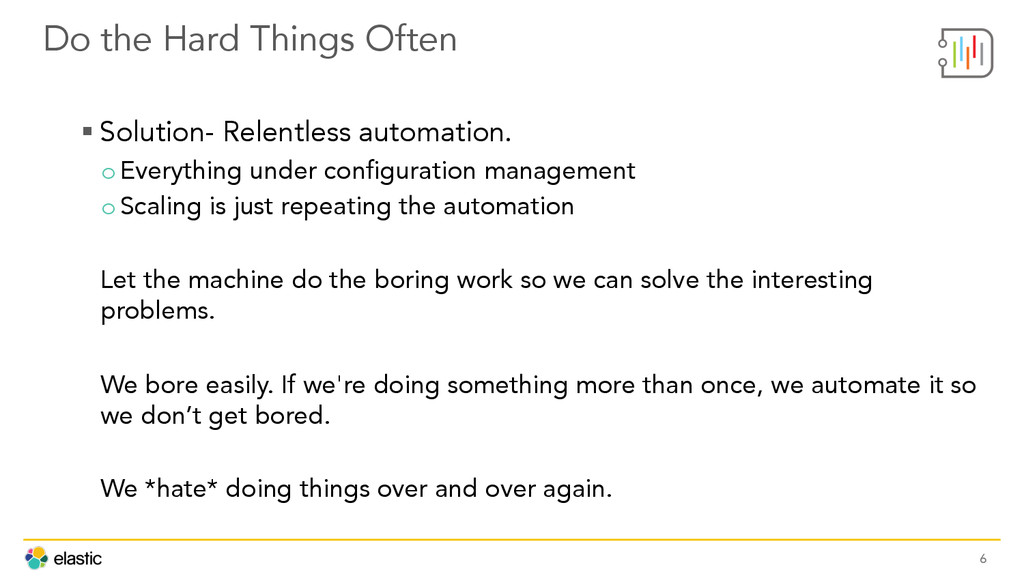 Do the Hard Things Often

▪ Solution- Relentless automation.
o Everything under configuration management
o Scaling is just repeating the automation

Let the machine do the boring work so we can solve the interesting problems.

We bore easily. If we're doing something more than once, we automate it so we don't get bored.

We *hate* doing things over and over again.

elastic

6